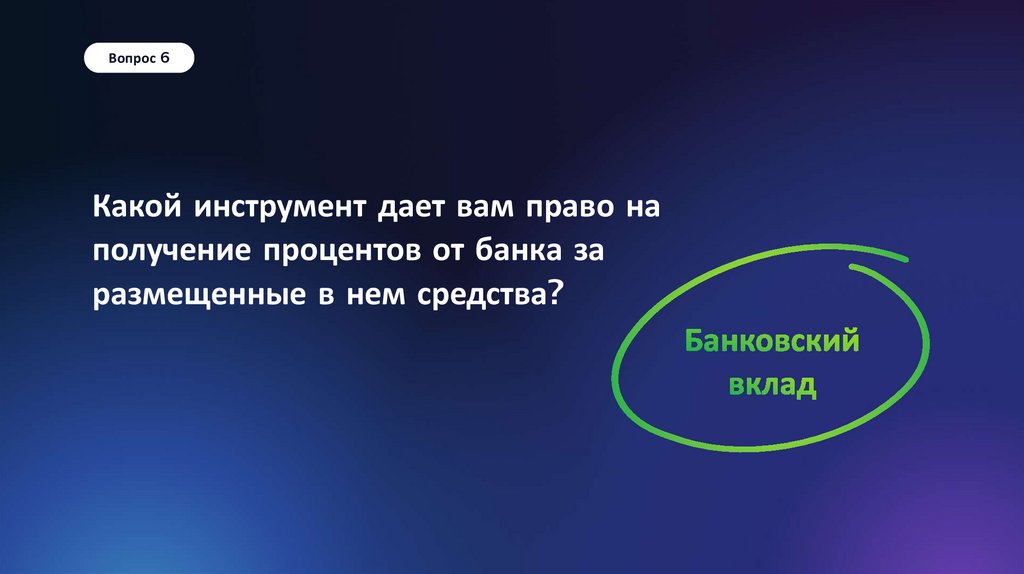 Вопрос 6

Какой инструмент дает вам право на получение процентов от банка за размещенные в нем средства?

Банковский вклад